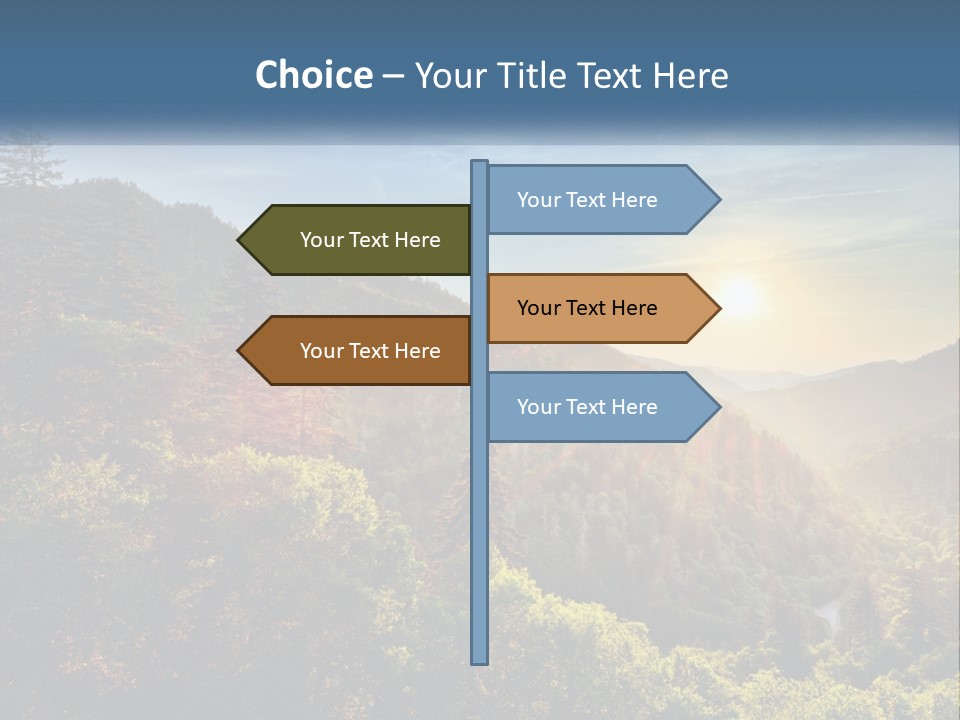 Choice – Your Title Text Here

Your Text Here

Your Text Here

Your Text Here

Your Text Here

Your Text Here